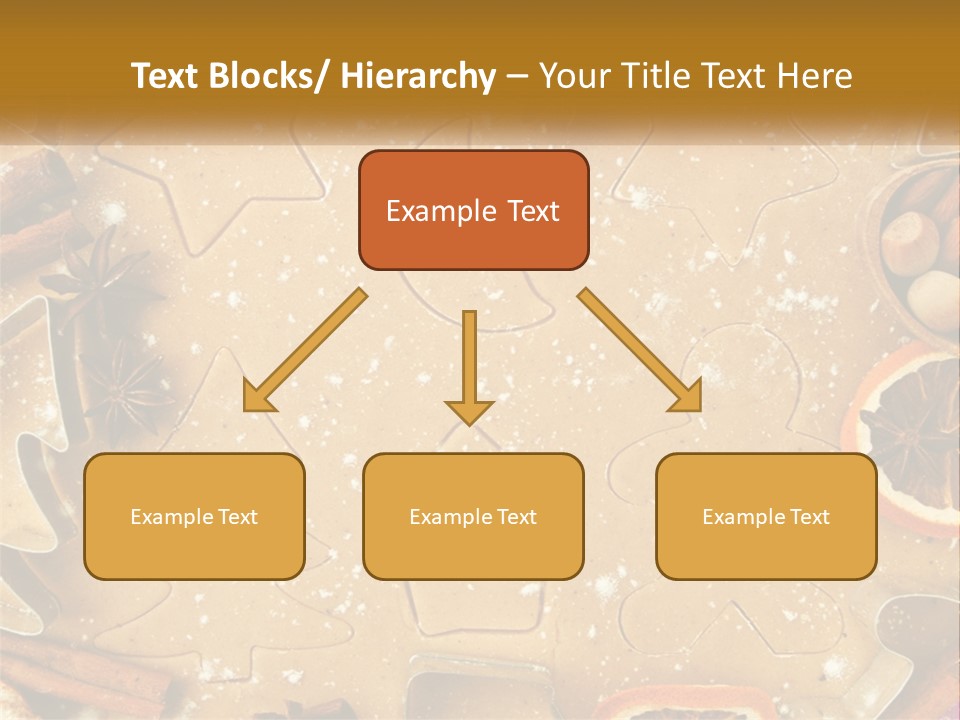 Text Blocks/ Hierarchy – Your Title Text Here

Example Text

Example Text

Example Text

Example Text